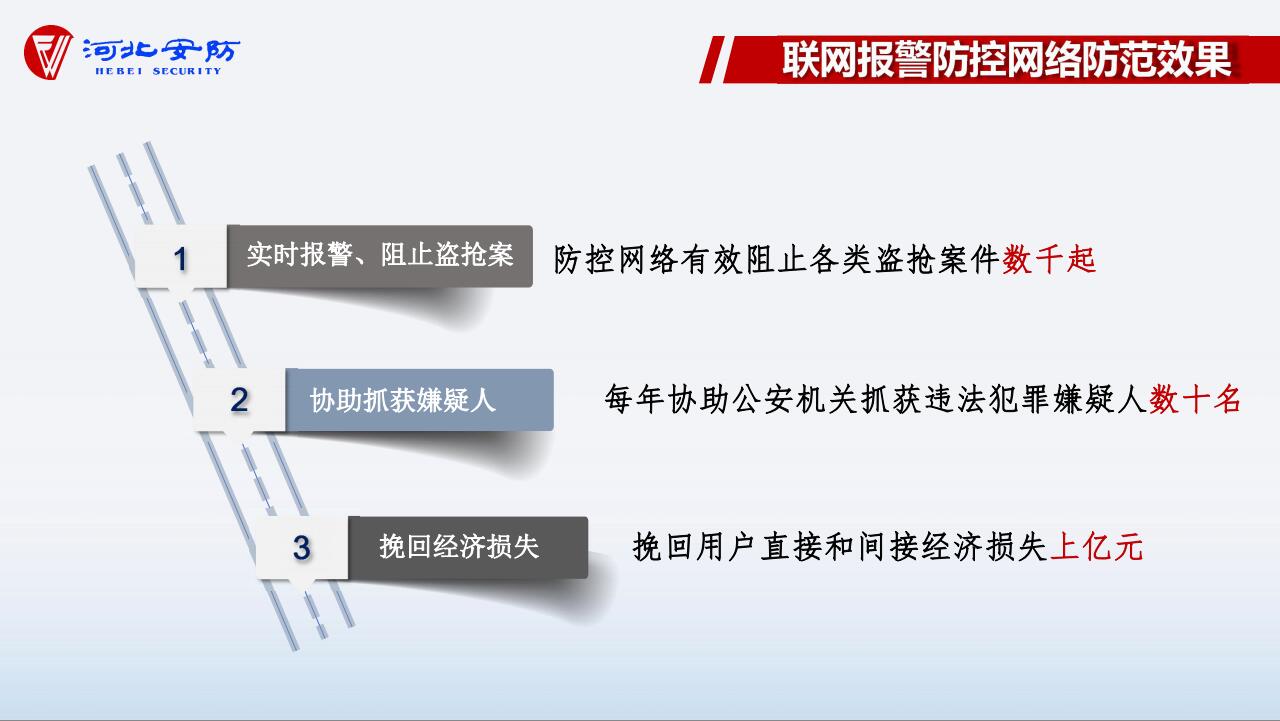 河北安防
HEBEI SECURITY

联网报警防控网络防范效果

1 实时报警、阻止盗抢案

防控网络有效阻止各类盗抢案件数千起

2 协助抓获嫌疑人

每年协助公安机关抓获违法犯罪嫌疑人数十名

3 挽回经济损失

挽回用户直接和间接经济损失上亿元